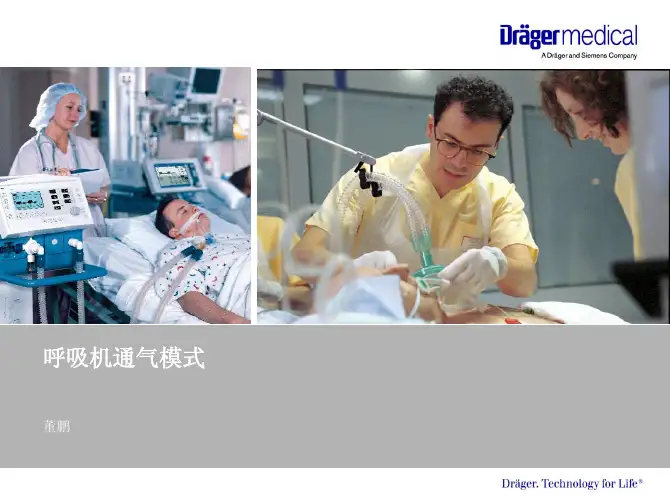 Drägermedical
A Dräger and Siemens Company

呼吸机通气模式

董鹏

Dräger. Technology for Life®